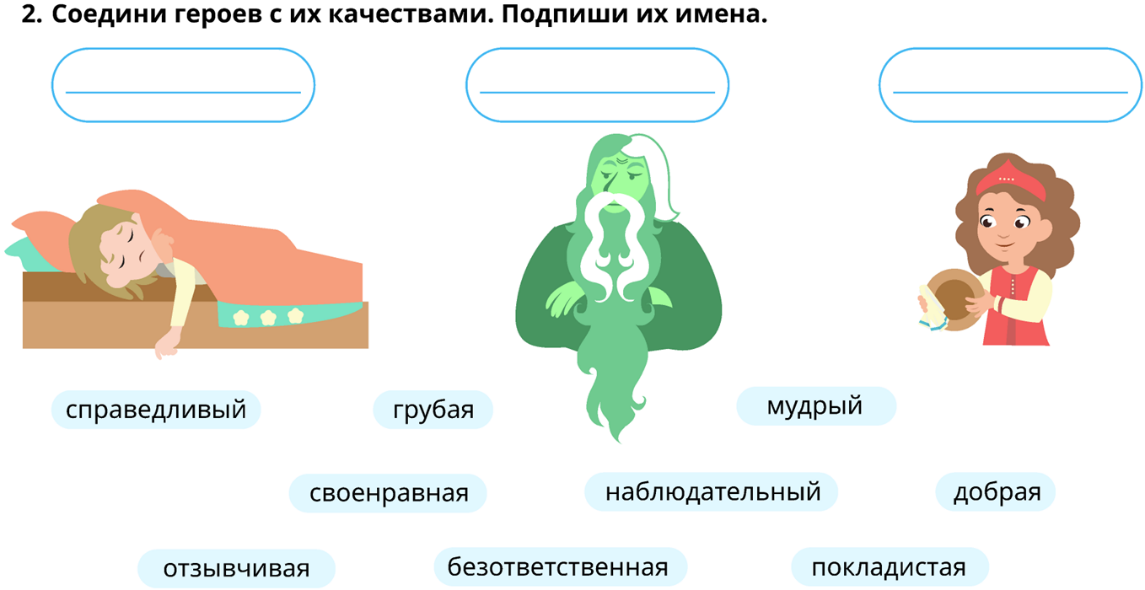 2. Соедини героев с их качествами. Подпиши их имена.

справедливый

грубая

мудрый

своенравная

наблюдательный

добрая

отзывчивая

безответственная

покладистая